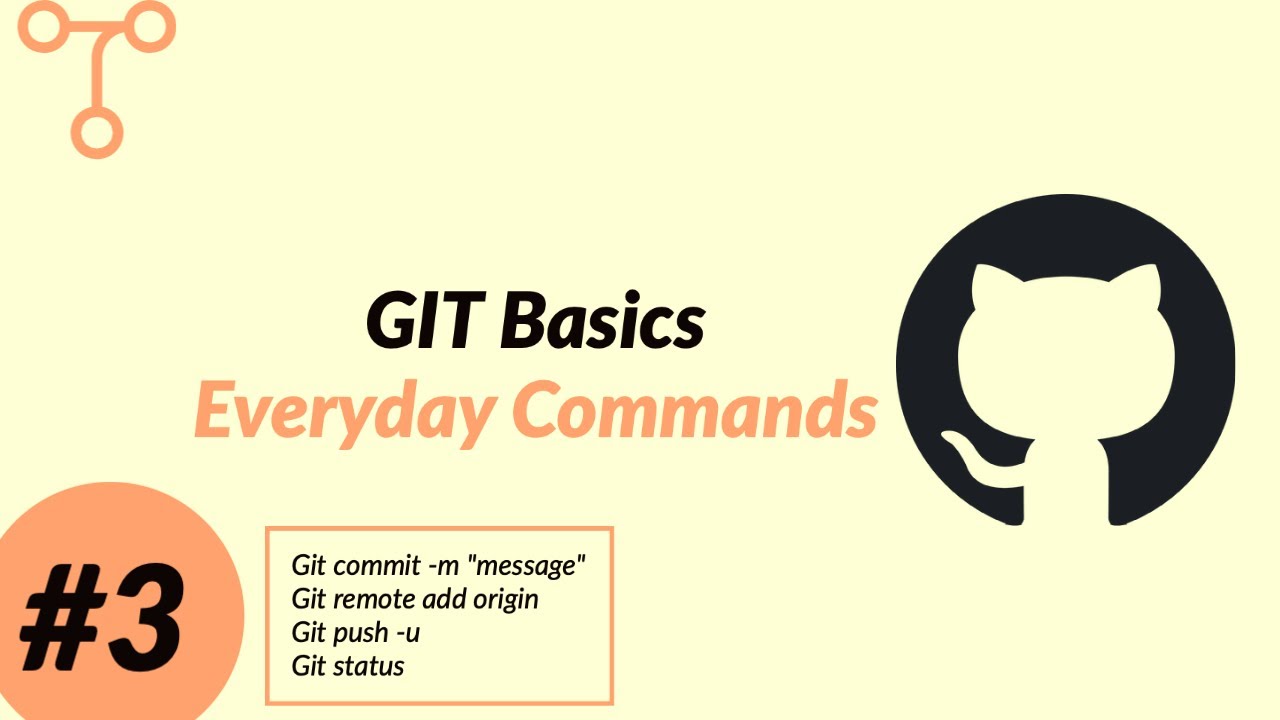 GIT Basics
Everyday Commands

#3

Git commit -m "message"
Git remote add origin
Git push -u
Git status